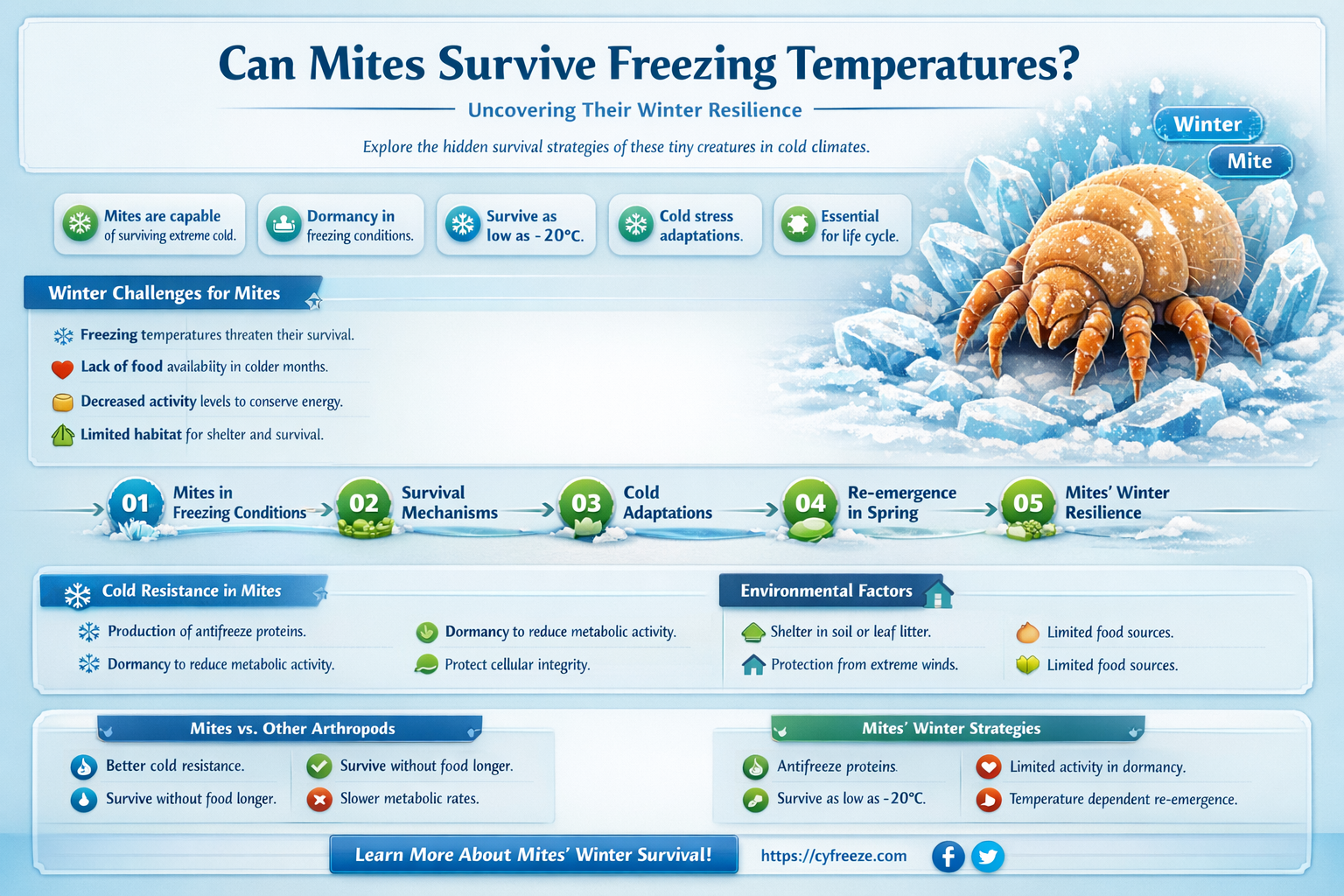 Can Mites Survive Freezing Temperatures?

Uncovering Their Winter Resilience

Explore the hidden survival strategies of these tiny creatures in cold climates.

Winter
Mite

Mites are capable of surviving extreme cold.

Dormancy in freezing conditions.

Survive as low as - 20°C.

Cold stress adaptations.

Essential for life cycle.

Winter Challenges for Mites

Freezing temperatures threaten their survival.

Lack of food availabiity in colder months.

Decreased activity levels to conserve energy.

Limited habitat for shelter and survival.

01 Mites in Freezing Conditions

02 Survival Mechanisms

03 Cold Adaptations

04 Re-emergence in Spring

05 Mites' Winter Resilience

Cold Resistance in Mites

Production of antifreeze proteins.

Dormancy to reduce metabolic activity.

Dormancy to reduce metabolic activity.

Protect cellular integrity.

Environmental Factors

Shelter in soil or leaf litter.

Protection from extreme winds.

Limited food sources.

Limited food sources.

Mites vs. Other Arthropods

Better cold resistance.

Survive without food longer.

Survive without food longer.

Slower metabolic rates.

Mites' Winter Strategies

Antifreeze proteins.

Survive as low as -20°C.

Limited activity in dormancy.

Temperature dependent re-emergence.

Learn More About Mites' Winter Survival!

https://cyfreeze.com